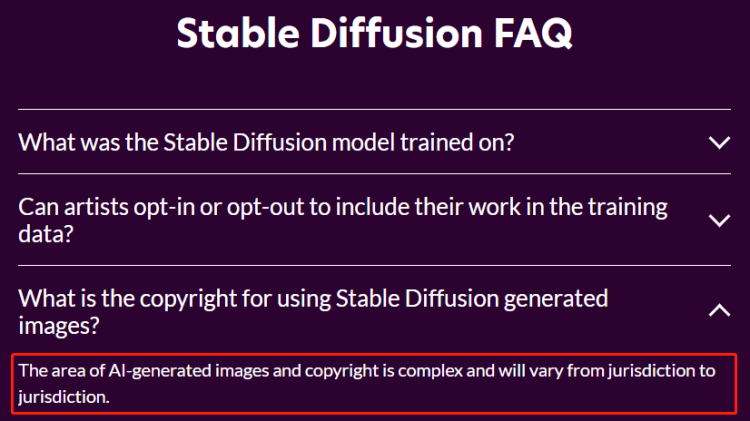 Stable Diffusion FAQ

What was the Stable Diffusion model trained on?

Can artists opt-in or opt-out to include their work in the training data?

What is the copyright for using Stable Diffusion generated images?

The area of AI-generated images and copyright is complex and will vary from jurisdiction to jurisdiction.